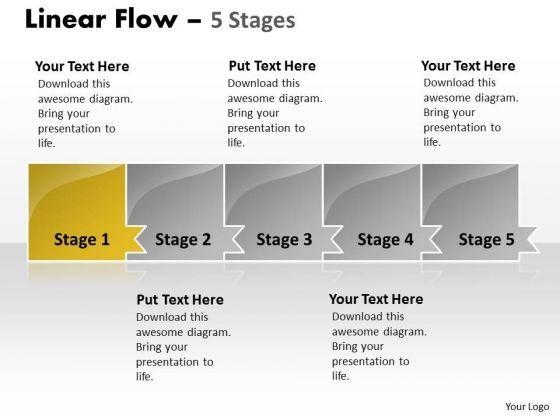 Linear Flow – 5 Stages

Your Text Here
Download this awesome diagram. Bring your presentation to life.

Put Text Here
Download this awesome diagram. Bring your presentation to life.

Your Text Here
Download this awesome diagram. Bring your presentation to life.

Stage 1

Stage 2

Stage 3

Stage 4

Stage 5

Put Text Here
Download this awesome diagram. Bring your presentation to life.

Your Text Here
Download this awesome diagram. Bring your presentation to life.

Your Logo